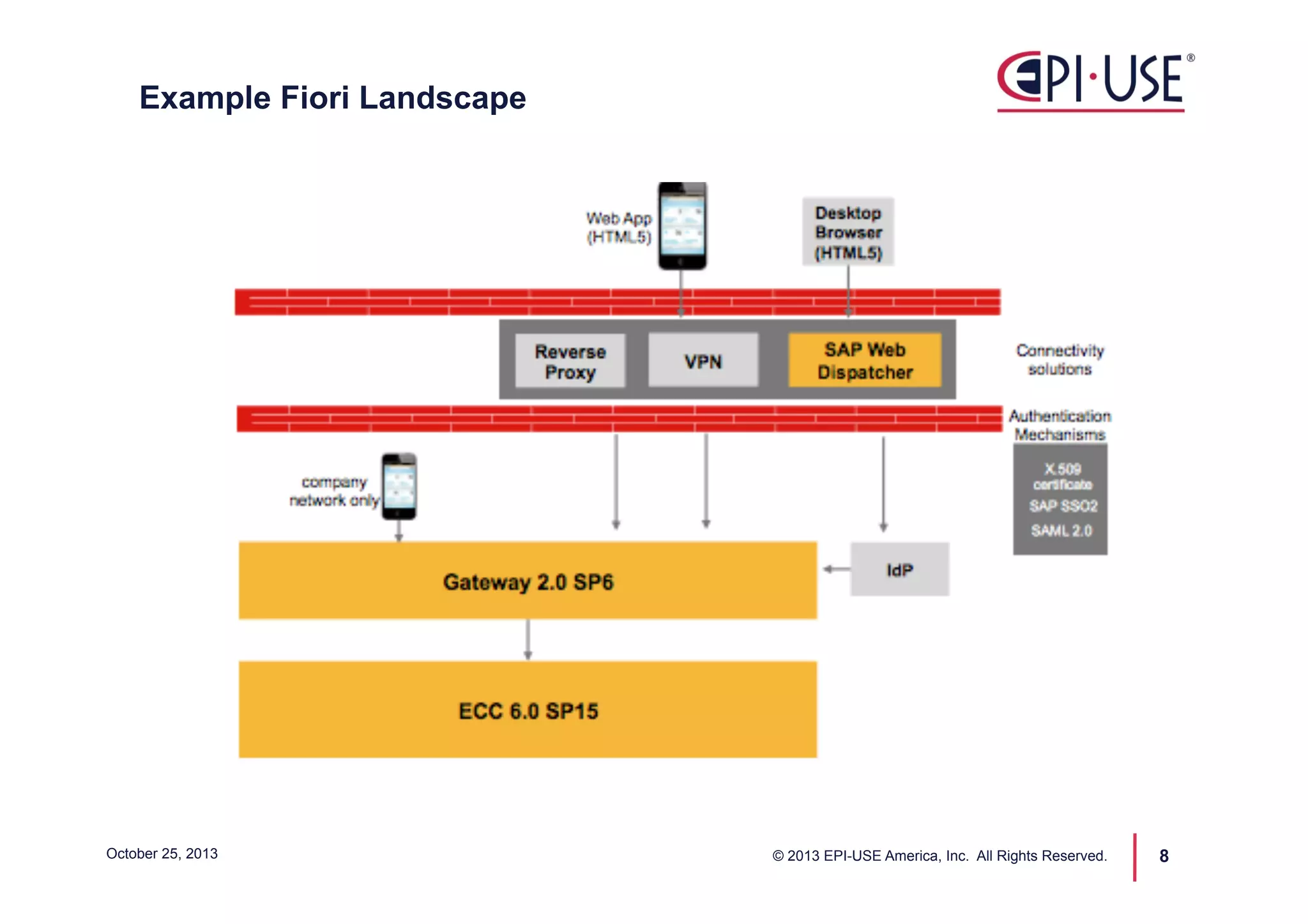 Example Fiori Landscape

EPI·USE®

Web App (HTML5)

Desktop Browser (HTML5)

Reverse Proxy

VPN

SAP Web Dispatcher

Connectivity solutions

Authentication Mechanisms

X.509 certificate

SAP SSO2

SAML 2.0

company network only

Gateway 2.0 SP6

IdP

ECC 6.0 SP15

October 25, 2013

© 2013 EPI-USE America, Inc. All Rights Reserved.

8